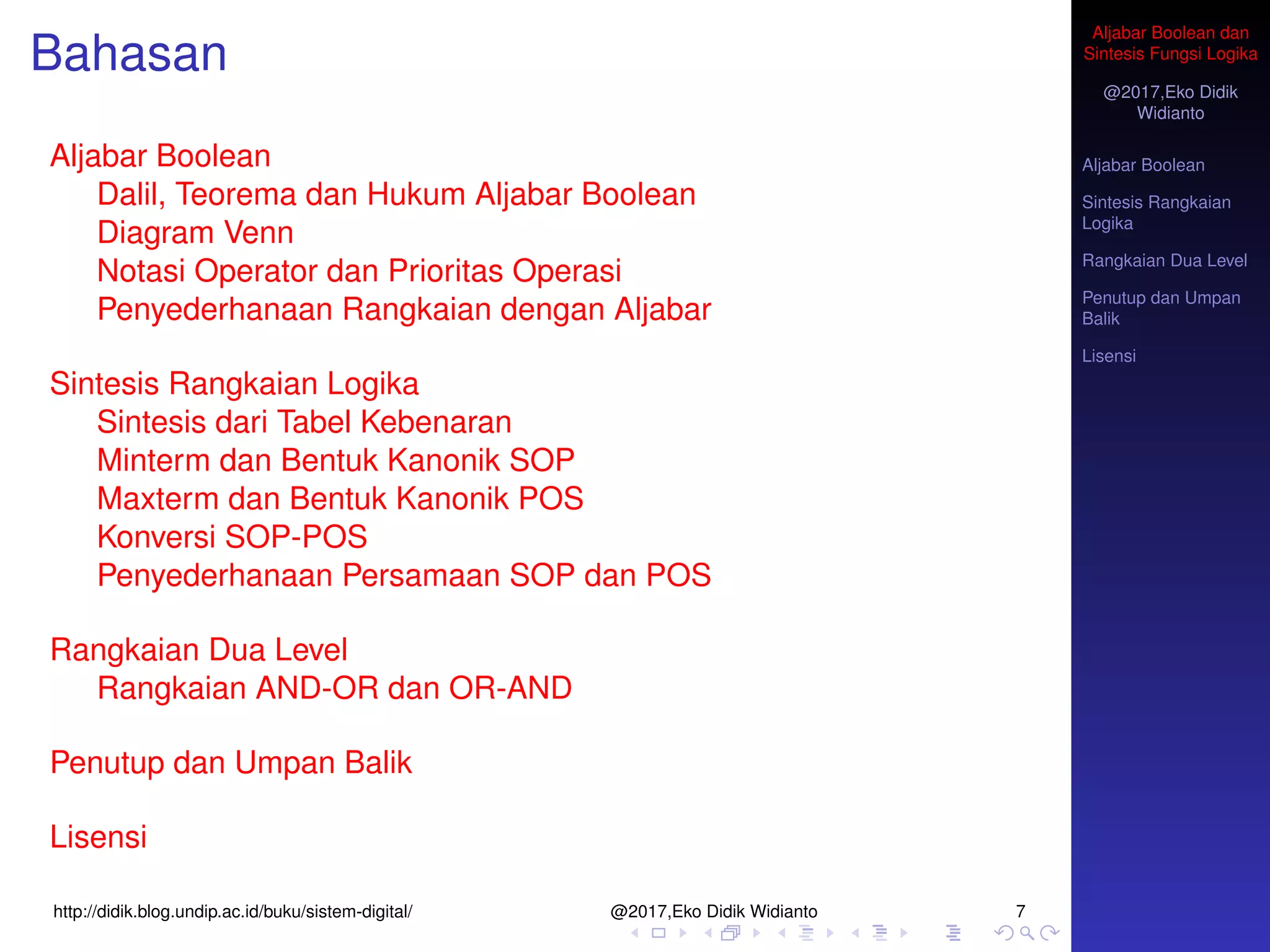 Bahasan

Aljabar Boolean
Dalil, Teorema dan Hukum Aljabar Boolean
Diagram Venn
Notasi Operator dan Prioritas Operasi
Penyederhanaan Rangkaian dengan Aljabar

Sintesis Rangkaian Logika
Sintesis dari Tabel Kebenaran
Minterm dan Bentuk Kanonik SOP
Maxterm dan Bentuk Kanonik POS
Konversi SOP-POS
Penyederhanaan Persamaan SOP dan POS

Rangkaian Dua Level
Rangkaian AND-OR dan OR-AND

Penutup dan Umpan Balik

Lisensi

http://didik.blog.undip.ac.id/buku/sistem-digital/ @2017,Eko Didik Widianto 7

Aljabar Boolean dan Sintesis Fungsi Logika

@2017,Eko Didik Widianto

Aljabar Boolean

Sintesis Rangkaian Logika

Rangkaian Dua Level

Penutup dan Umpan Balik

Lisensi